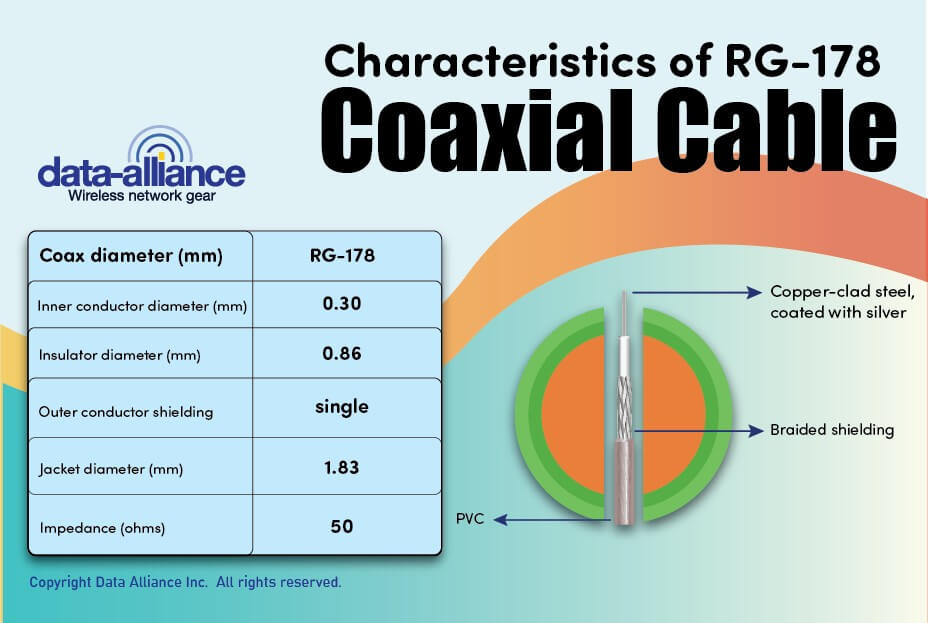 Characteristics of RG-178
Coaxial Cable

data-alliance
Wireless network gear

| Coax diameter (mm) | RG-178 |
|---|---|
| Inner conductor diameter (mm) | 0.30 |
| Insulator diameter (mm) | 0.86 |
| Outer conductor shielding | single |
| Jacket diameter (mm) | 1.83 |
| Impedance (ohms) | 50 |

Copper-clad steel, coated with silver

Braided shielding

PVC

Copyright Data Alliance Inc. All rights reserved.